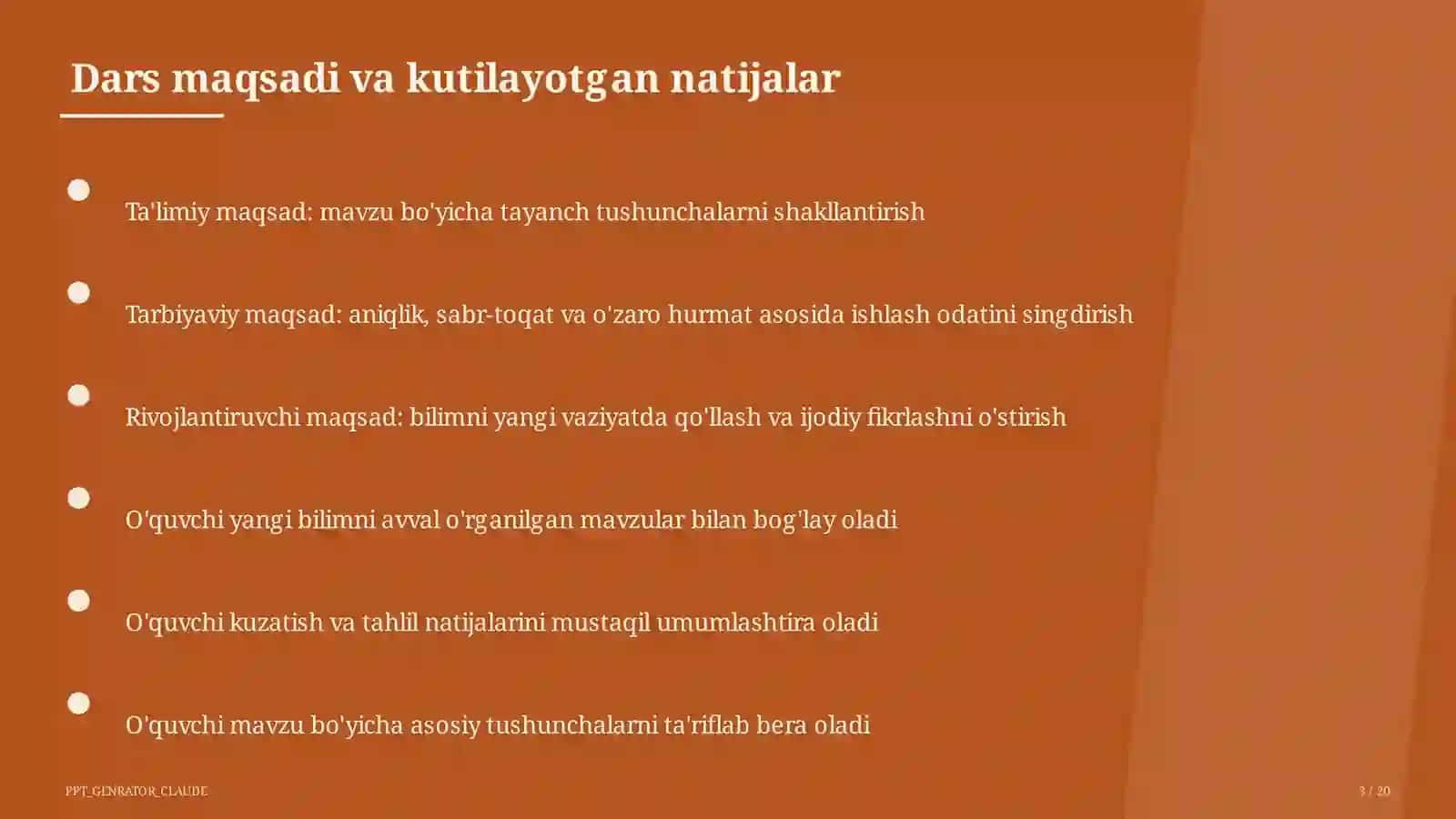 Dars maqsadi va kutilayotgan natijalar

Ta'limiy maqsad: mavzu bo'yicha tayanch tushunchalarni shakllantirish

Tarbiyaviy maqsad: aniqlik, sabr-toqat va o'zaro hurmat asosida ishlash odatini singdirish

Rivojlantiruvchi maqsad: bilimni yangi vaziyatda qo'llash va ijodiy fikrlashni o'stirish

O'quvchi yangi bilimni avval o'rganilgan mavzular bilan bog'lay oladi

O'quvchi kuzatish va tahlil natijalarini mustaqil umumlashtira oladi

O'quvchi mavzu bo'yicha asosiy tushunchalarni ta'riflab bera oladi

PPT_GENRATOR_CLAUDE

3 / 20